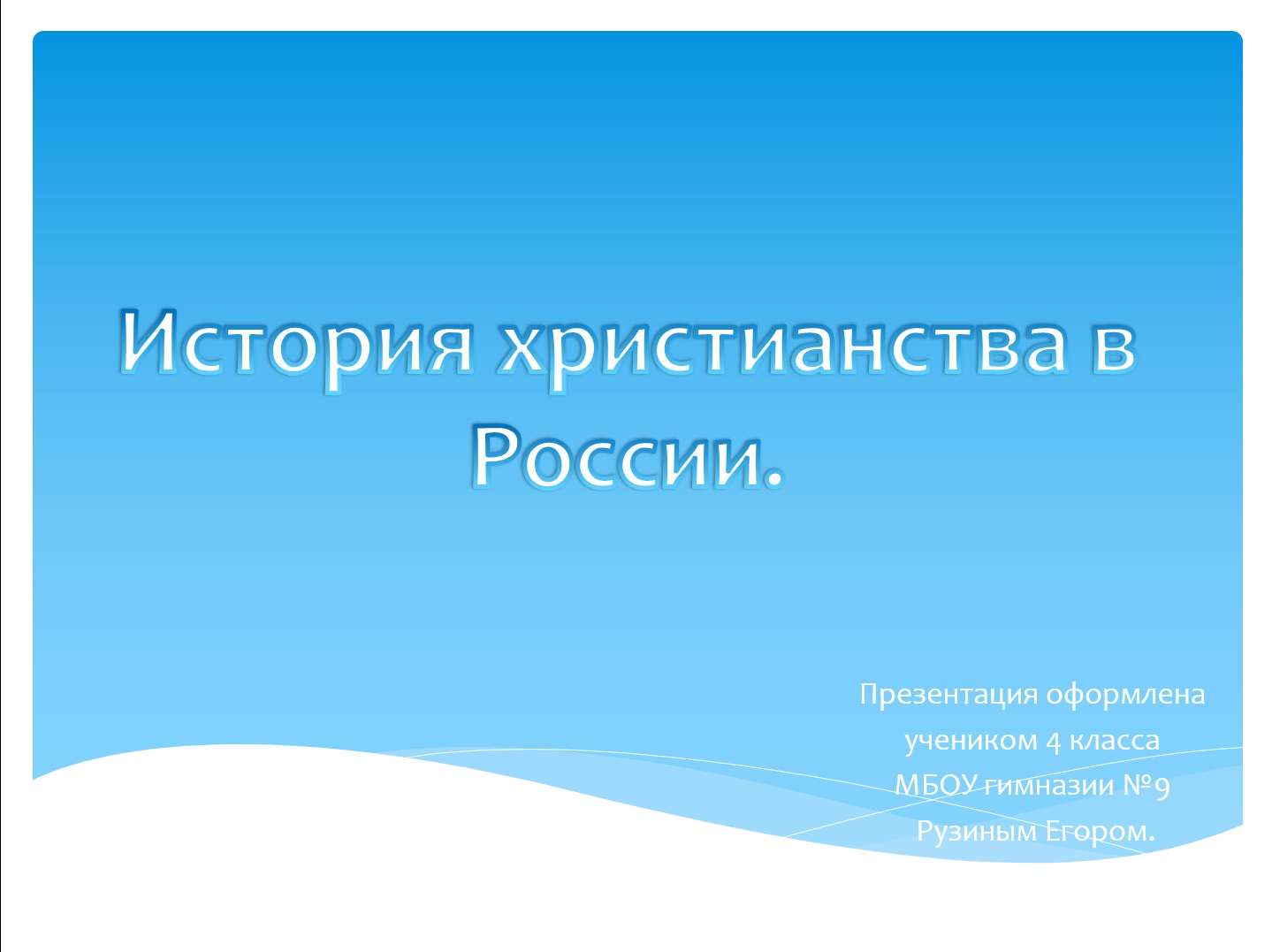 История христианства в России.

Презентация оформлена учеником 4 класса МБОУ гимназии №9 Рузиным Егором.